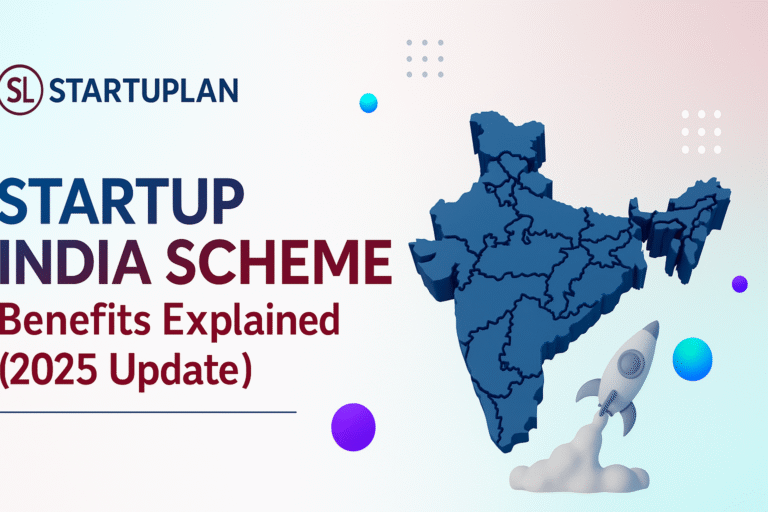 SL STARTUPLAN

STARTUP INDIA SCHEME

Benefits Explained (2025 Update)